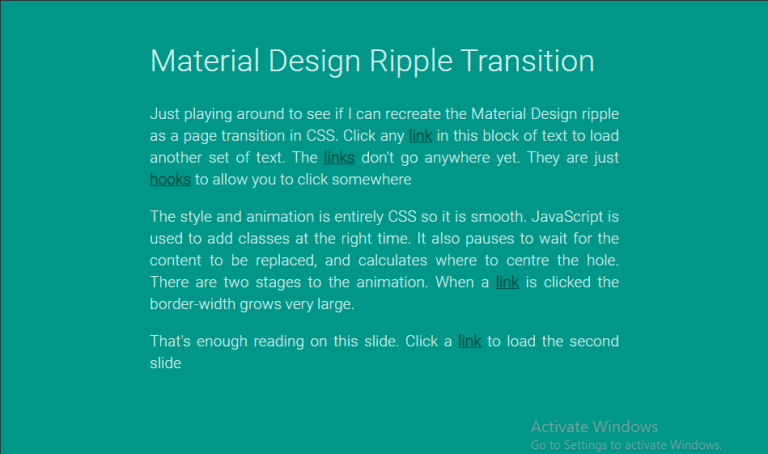 Material Design Ripple Transition

Just playing around to see if I can recreate the Material Design ripple as a page transition in CSS. Click any link in this block of text to load another set of text. The links don't go anywhere yet. They are just hooks to allow you to click somewhere

The style and animation is entirely CSS so it is smooth. JavaScript is used to add classes at the right time. It also pauses to wait for the content to be replaced, and calculates where to centre the hole. There are two stages to the animation. When a link is clicked the border-width grows very large.

That's enough reading on this slide. Click a link to load the second slide

Activate Windows
Go to Settings to activate Windows.